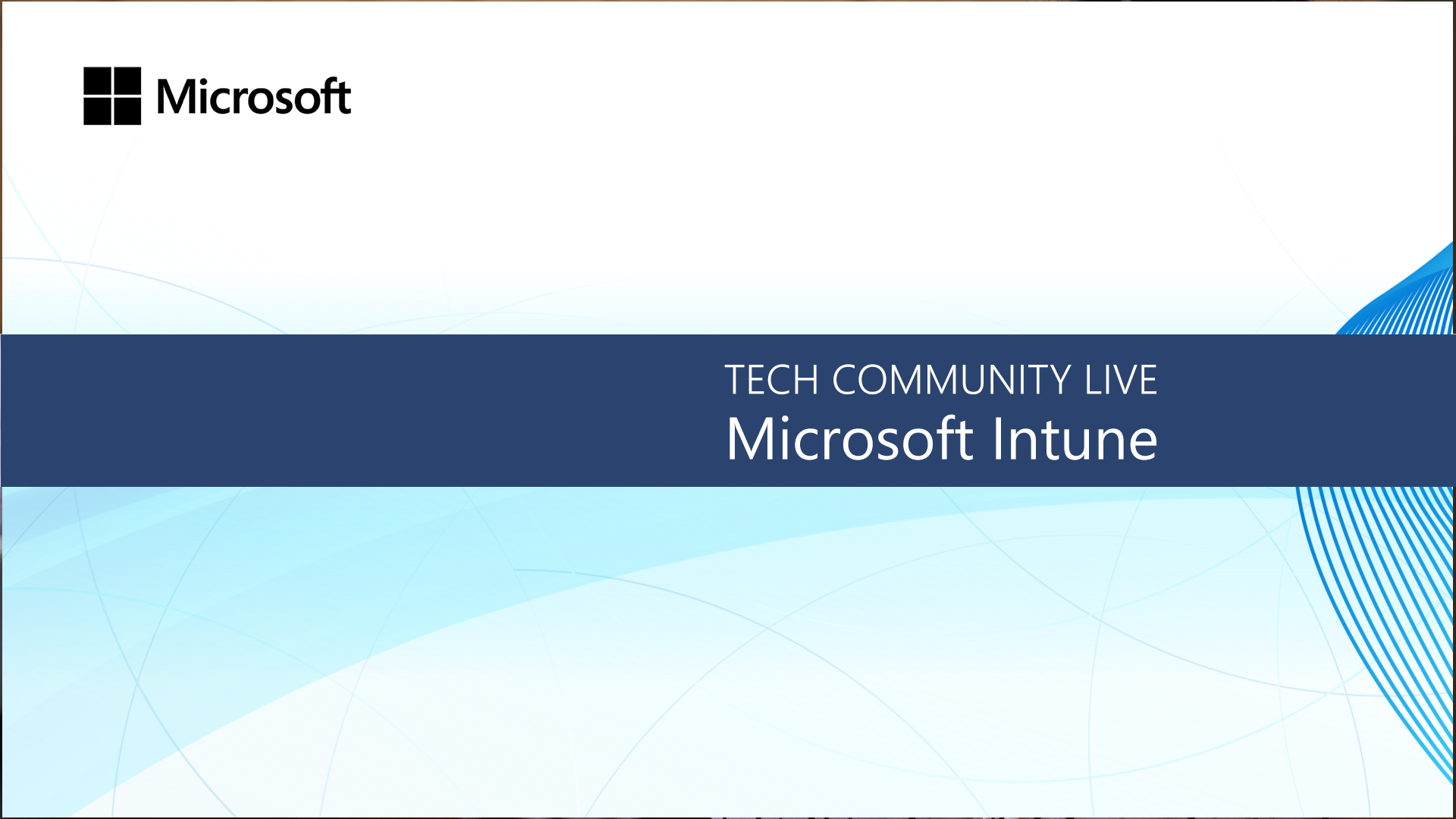 Microsoft

TECH COMMUNITY LIVE
Microsoft Intune